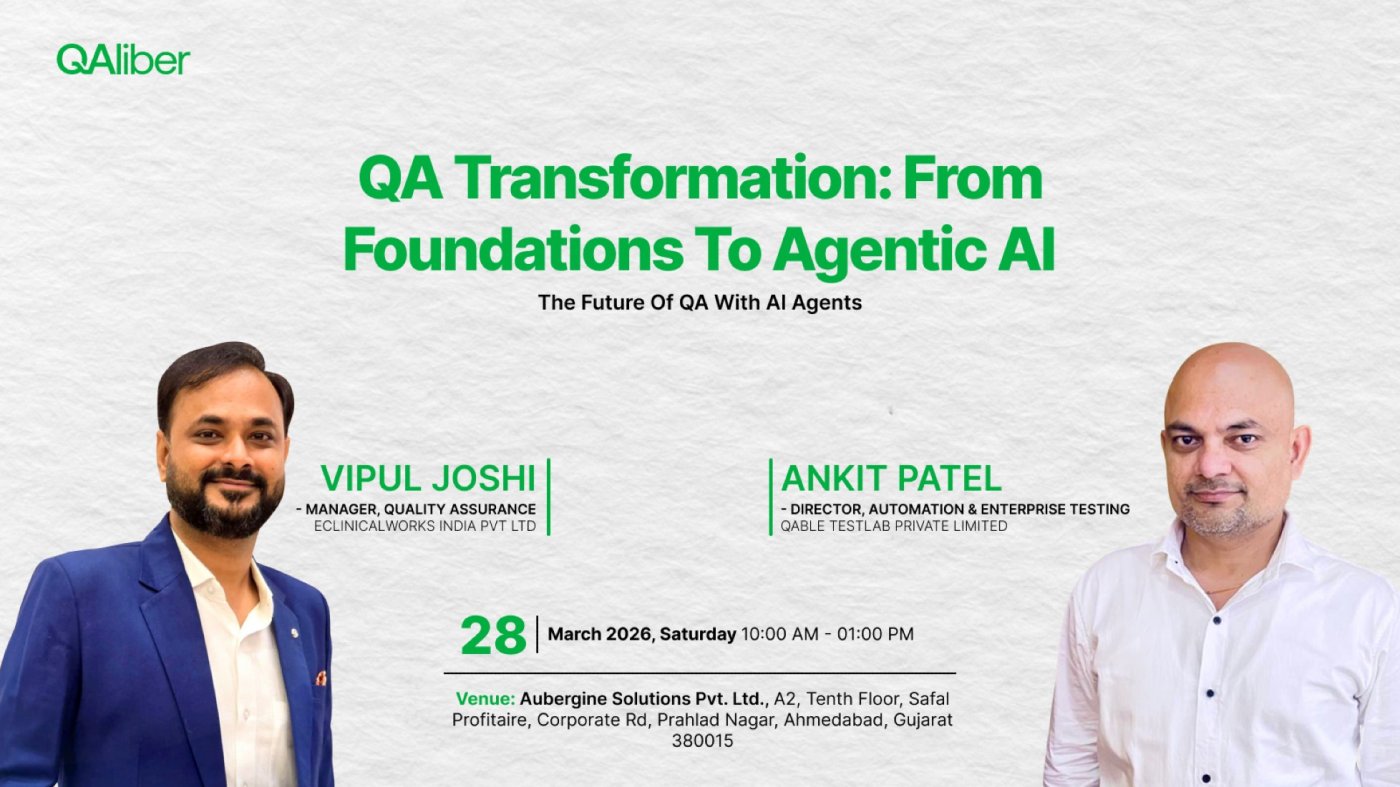 QAliber

QA Transformation: From Foundations To Agentic AI

The Future Of QA With AI Agents

VIPUL JOSHI
- MANAGER, QUALITY ASSURANCE
ECLINICALWORKS INDIA PVT LTD

ANKIT PATEL
- DIRECTOR, AUTOMATION & ENTERPRISE TESTING
QABLE TESTLAB PRIVATE LIMITED

28 March 2026, Saturday 10:00 AM - 01:00 PM

Venue: Aubergine Solutions Pvt. Ltd., A2, Tenth Floor, Safal Profitaire, Corporate Rd, Prahlad Nagar, Ahmedabad, Gujarat 380015